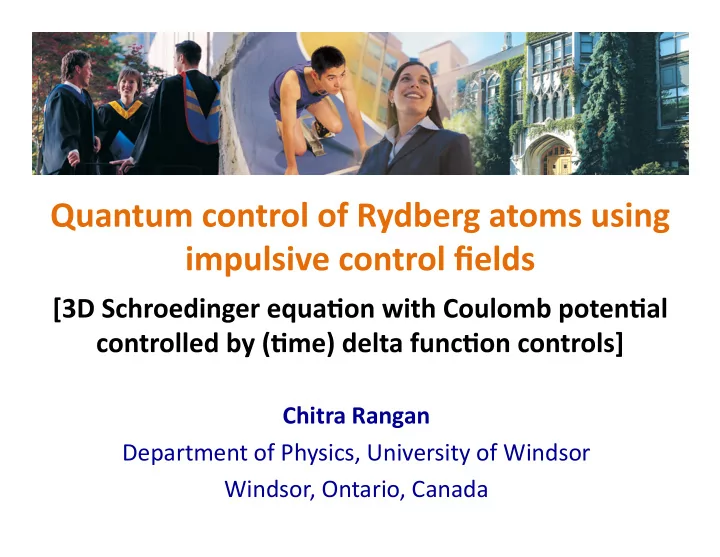 Quantum control of Rydberg atoms using impulsive control fields

[3D Schroedinger equation with Coulomb potential controlled by (time) delta function controls]

Chitra Rangan

Department of Physics, University of Windsor

Windsor, Ontario, Canada